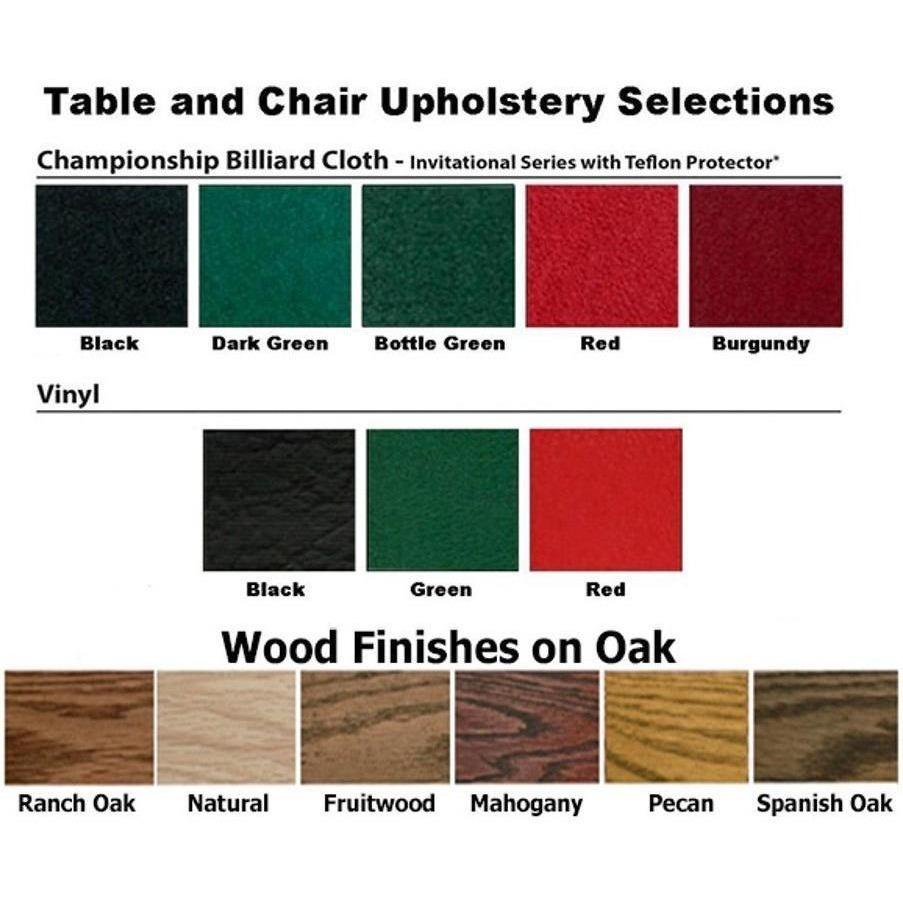 Table and Chair Upholstery Selections

Championship Billiard Cloth - Invitational Series with Teflon Protector*

Black
Dark Green
Bottle Green
Red
Burgundy

Vinyl

Black
Green
Red

Wood Finishes on Oak

Ranch Oak
Natural
Fruitwood
Mahogany
Pecan
Spanish Oak